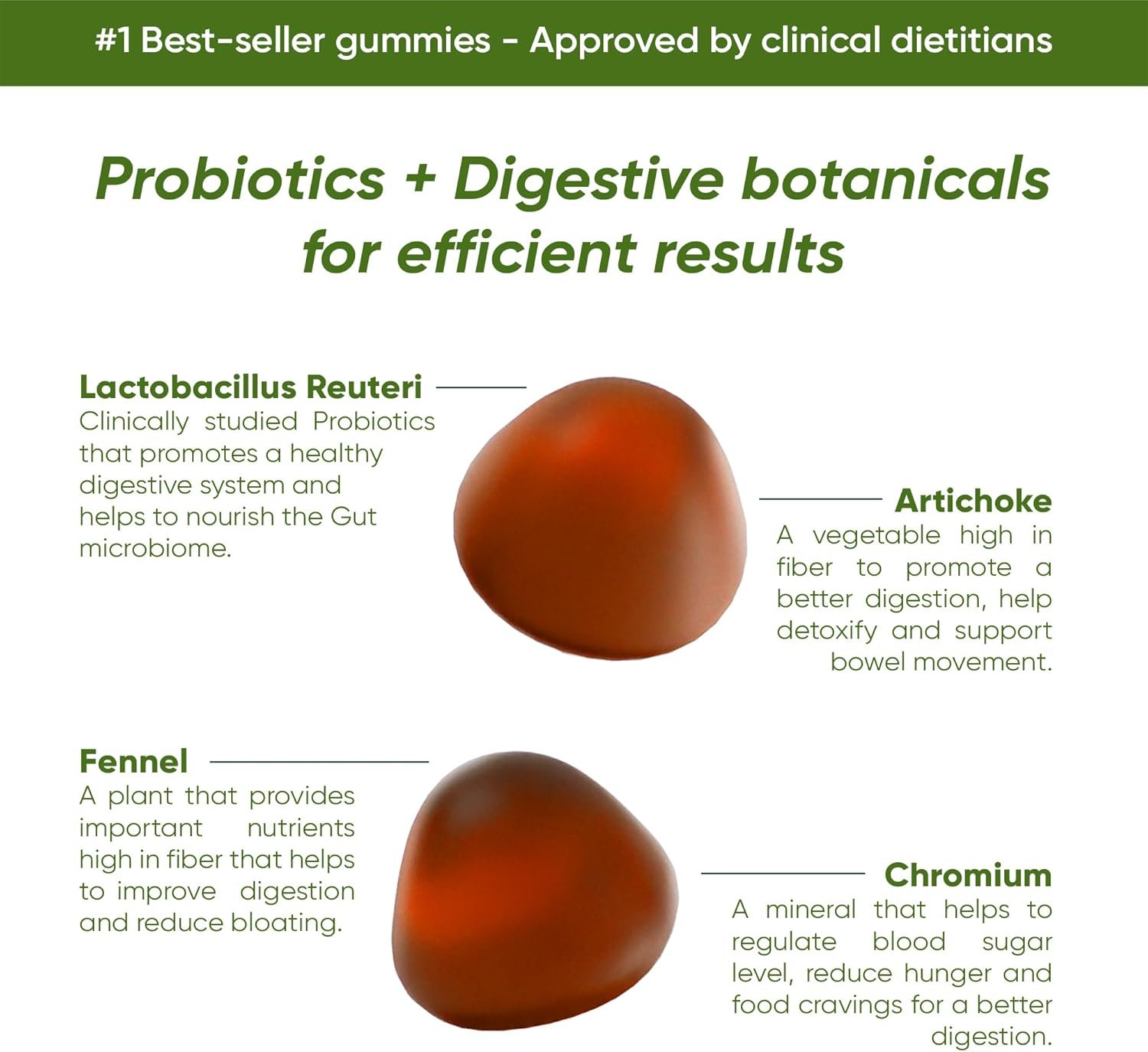 #1 Best-seller gummies - Approved by clinical dietitians

Probiotics + Digestive botanicals for efficient results

Lactobacillus Reuteri
Clinically studied Probiotics that promotes a healthy digestive system and helps to nourish the Gut microbiome.

Artichoke
A vegetable high in fiber to promote a better digestion, help detoxify and support bowel movement.

Fennel
A plant that provides important nutrients high in fiber that helps to improve digestion and reduce bloating.

Chromium
A mineral that helps to regulate blood sugar level, reduce hunger and food cravings for a better digestion.